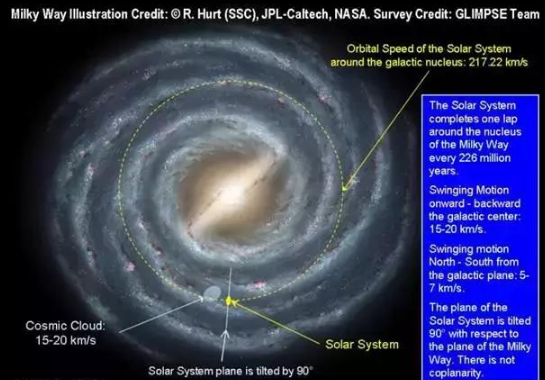 Milky Way Illustration Credit: © R. Hurt (SSC), JPL-Caltech, NASA. Survey Credit: GLIMPSE Team

Orbital Speed of the Solar System around the galactic nucleus: 217.22 km/s

The Solar System completes one lap around the nucleus of the Milky Way every 226 million years.

Swinging Motion onward - backward the galactic center: 15-20 km/s.

Swinging motion North - South from the galactic plane: 5-7 km/s.

The plane of the Solar System is tilted 90° with respect to the plane of the Milky Way. There is not coplanarity.

Cosmic Cloud: 15-20 km/s

Solar System

Solar System plane is tilted by 90°